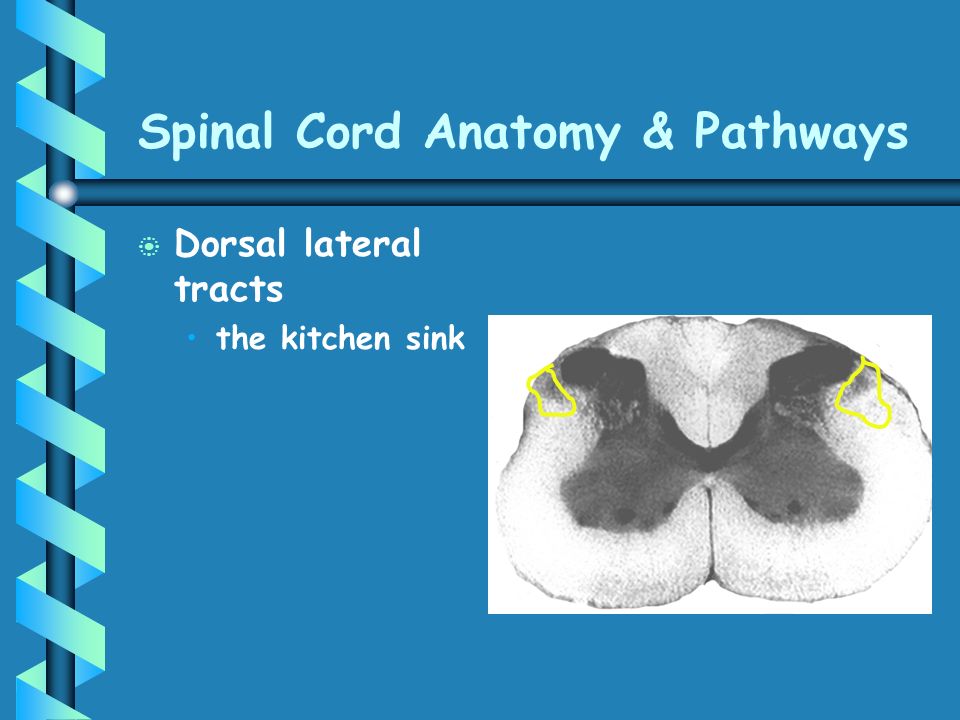 Spinal Cord Anatomy & Pathways

Dorsal lateral tracts

• the kitchen sink